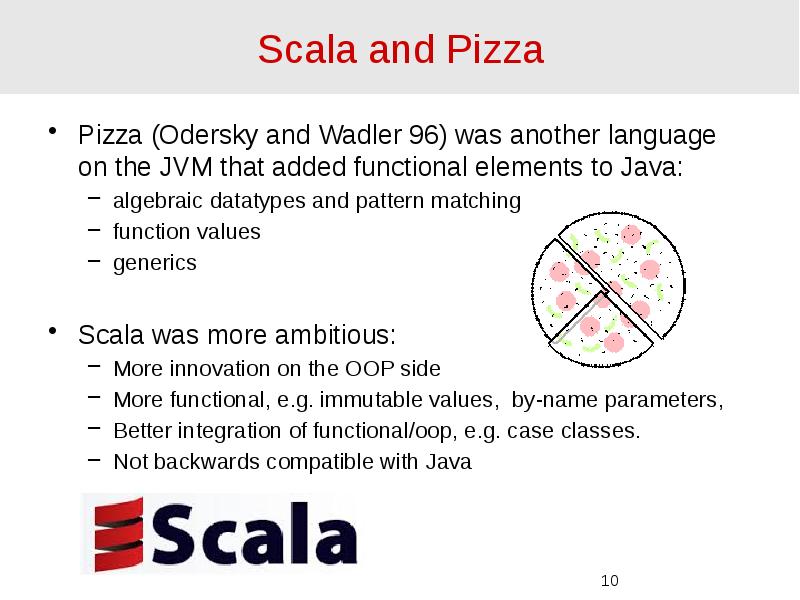 Scala and Pizza

• Pizza (Odersky and Wadler 96) was another language on the JVM that added functional elements to Java:
 – algebraic datatypes and pattern matching
 – function values
 – generics

• Scala was more ambitious:
 – More innovation on the OOP side
 – More functional, e.g. immutable values, by-name parameters,
 – Better integration of functional/oop, e.g. case classes.
 – Not backwards compatible with Java

Scala

10